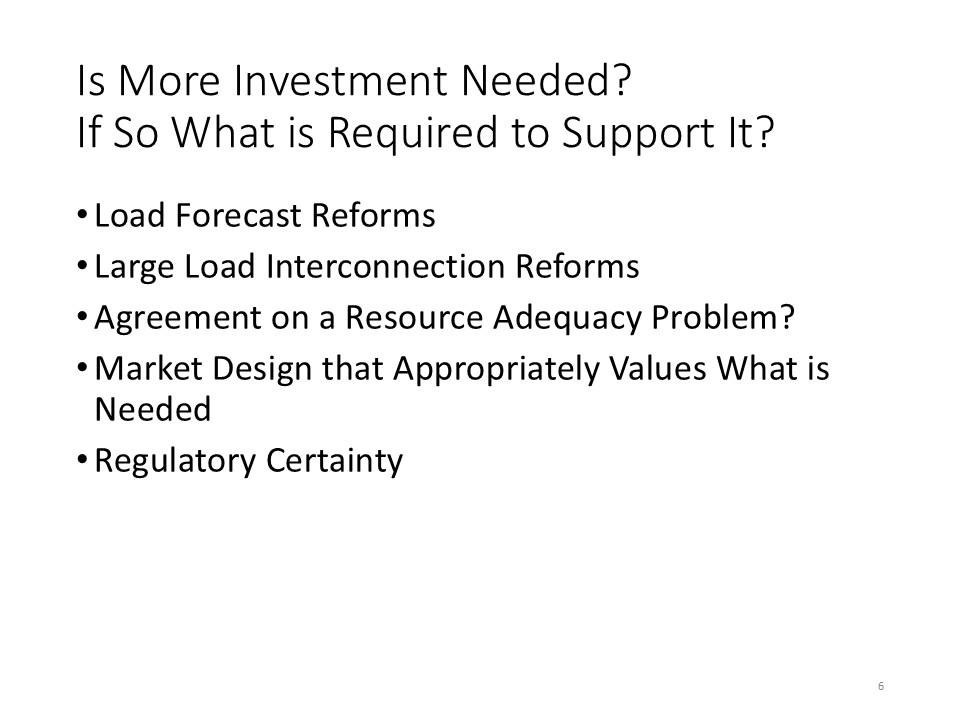 Is More Investment Needed?
If So What is Required to Support It?

• Load Forecast Reforms
• Large Load Interconnection Reforms
• Agreement on a Resource Adequacy Problem?
• Market Design that Appropriately Values What is Needed
• Regulatory Certainty

6